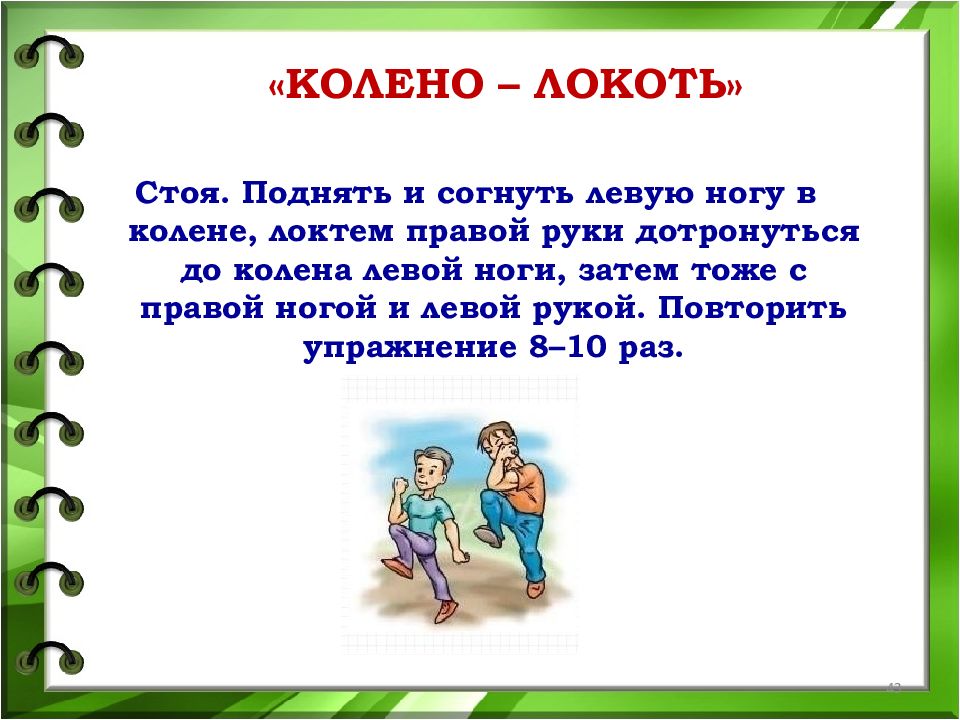 «КОЛЕНО – ЛОКОТЬ»

Стоя. Поднять и согнуть левую ногу в колене, локтем правой руки дотронуться до колена левой ноги, затем тоже с правой ногой и левой рукой. Повторить упражнение 8–10 раз.

42